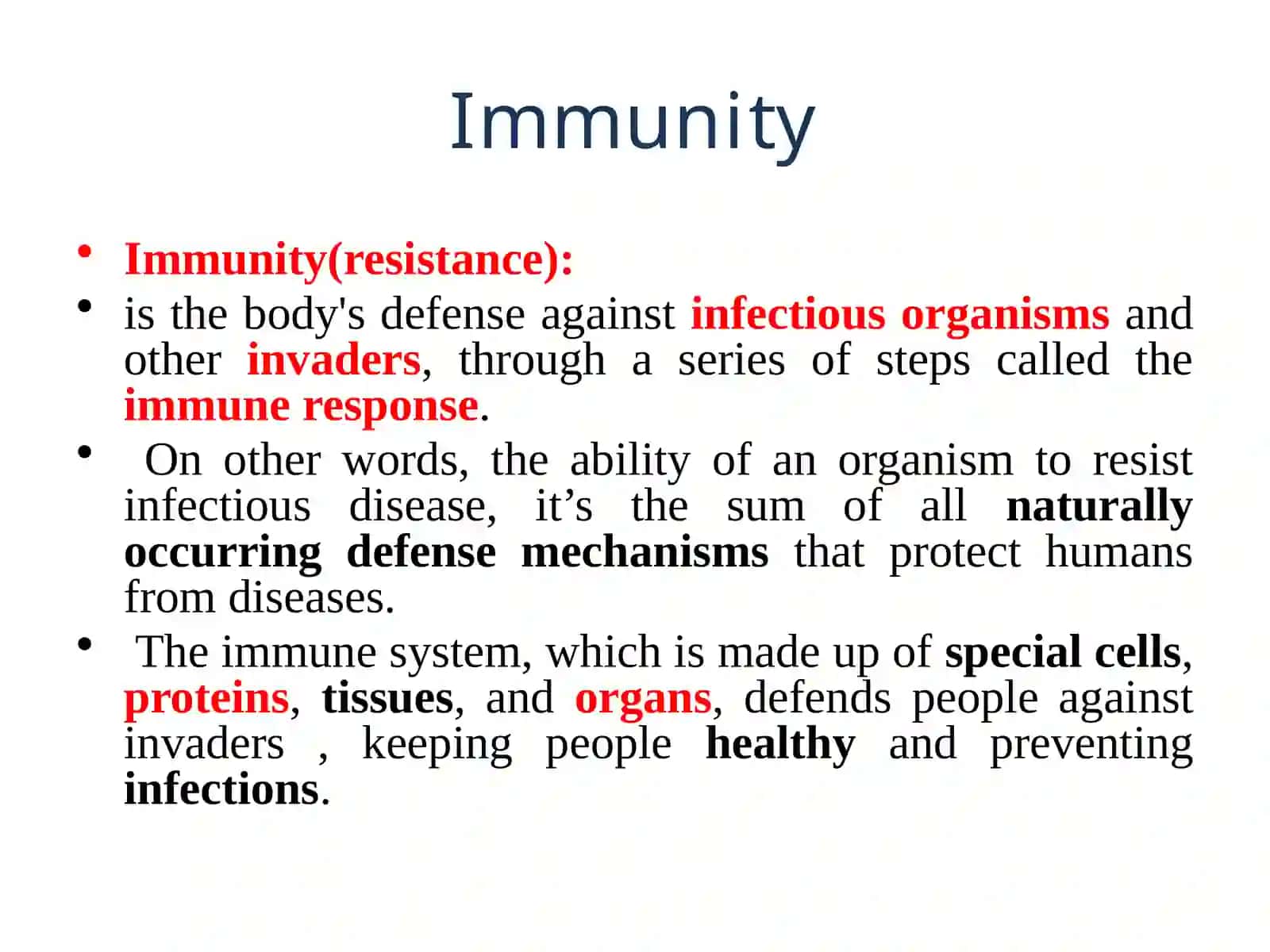 Immunity

• Immunity(resistance):
• is the body's defense against infectious organisms and other invaders, through a series of steps called the immune response.
• On other words, the ability of an organism to resist infectious disease, it’s the sum of all naturally occurring defense mechanisms that protect humans from diseases.
• The immune system, which is made up of special cells, proteins, tissues, and organs, defends people against invaders , keeping people healthy and preventing infections.